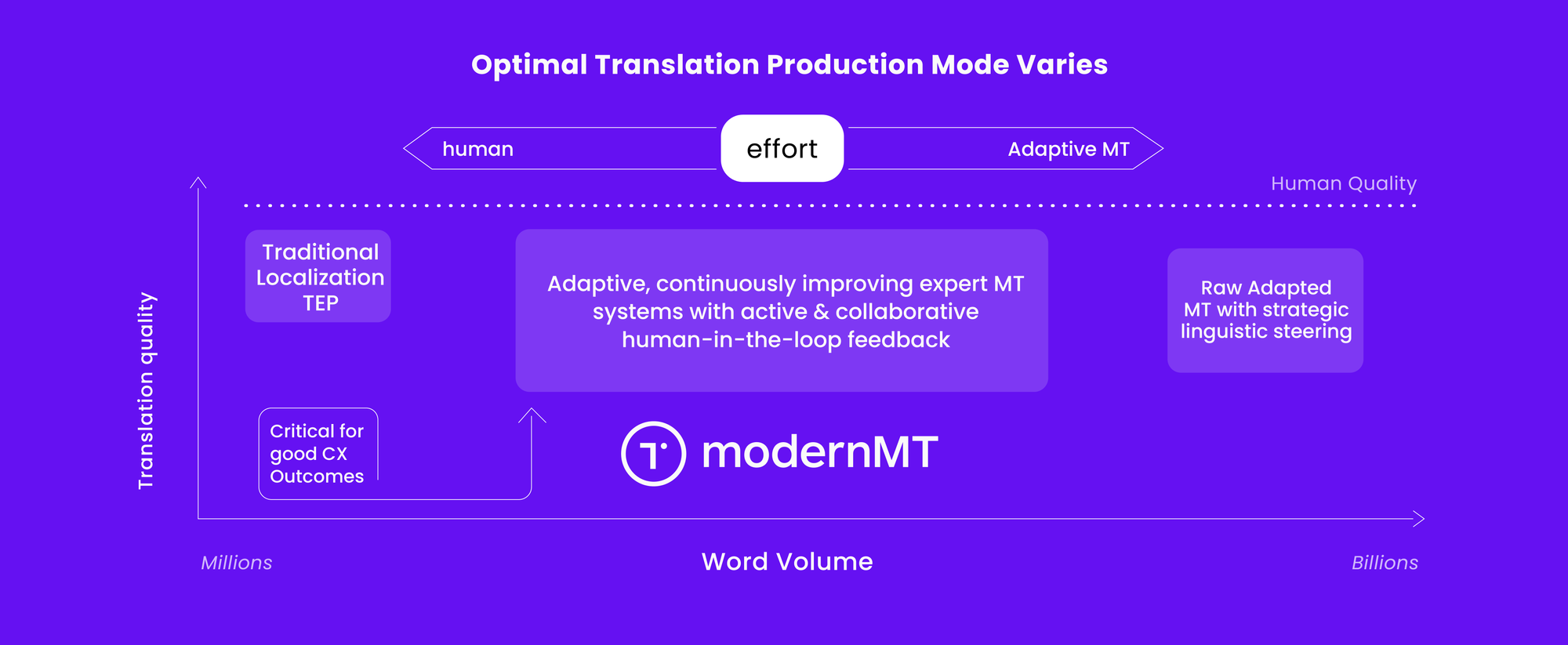 Optimal Translation Production Mode Varies

human

effort

Adaptive MT

Human Quality

Translation quality

Traditional Localization TEP

Adaptive, continuously improving expert MT systems with active & collaborative human-in-the-loop feedback

Raw Adapted MT with strategic linguistic steering

Critical for good CX Outcomes

modernMT

Millions

Word Volume

Billions